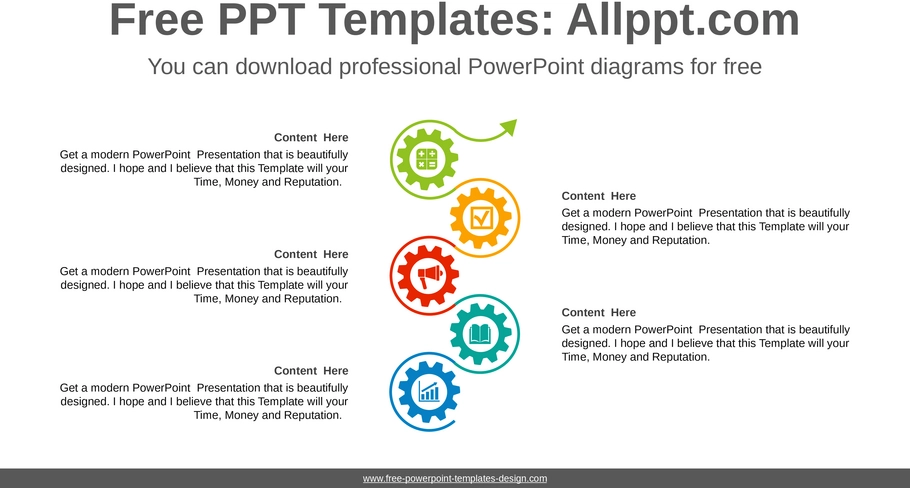 Free PPT Templates: Allppt.com

You can download professional PowerPoint diagrams for free

Content Here

Get a modern PowerPoint Presentation that is beautifully designed. I hope and I believe that this Template will your Time, Money and Reputation.

Content Here

Get a modern PowerPoint Presentation that is beautifully designed. I hope and I believe that this Template will your Time, Money and Reputation.

Content Here

Get a modern PowerPoint Presentation that is beautifully designed. I hope and I believe that this Template will your Time, Money and Reputation.

Content Here

Get a modern PowerPoint Presentation that is beautifully designed. I hope and I believe that this Template will your Time, Money and Reputation.

Content Here

Get a modern PowerPoint Presentation that is beautifully designed. I hope and I believe that this Template will your Time, Money and Reputation.

www.free-powerpoint-templates-design.com